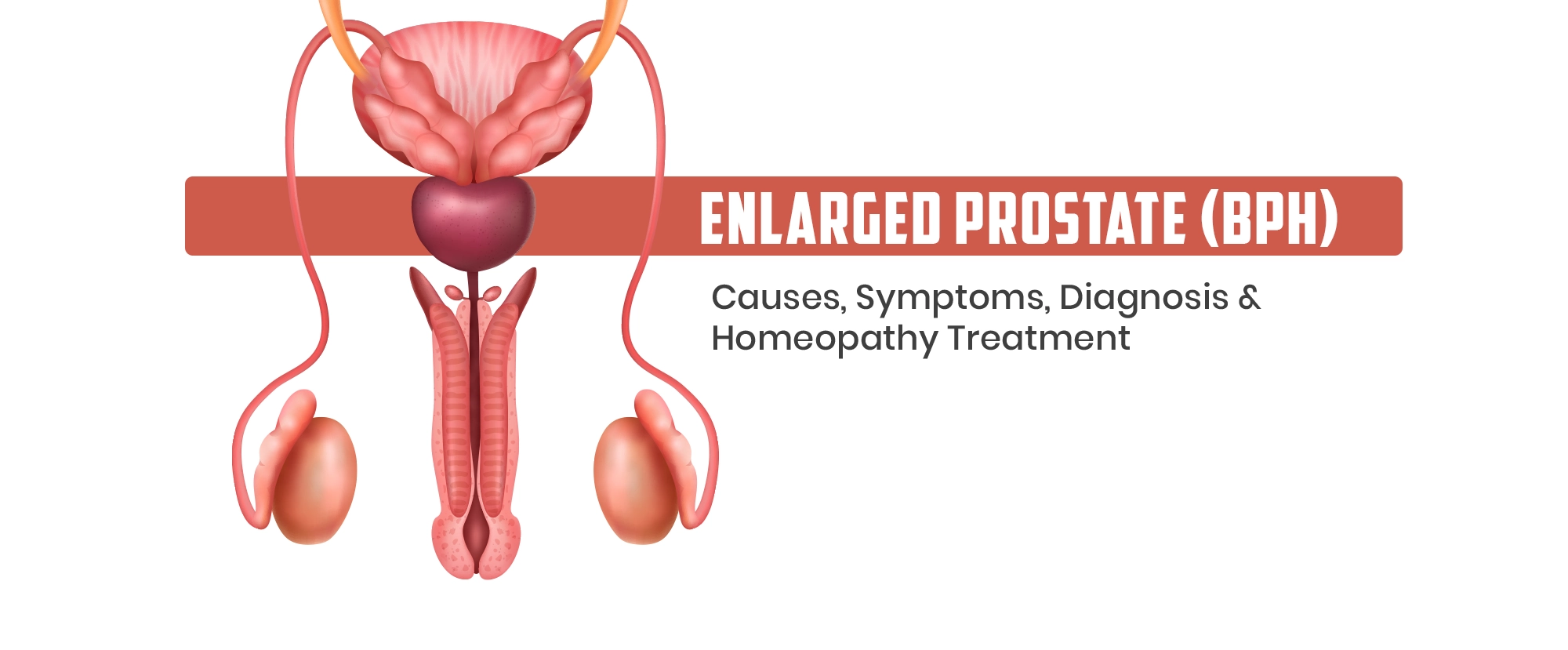 ENLARGED PROSTATE (BPH)

Causes, Symptoms, Diagnosis & Homeopathy Treatment